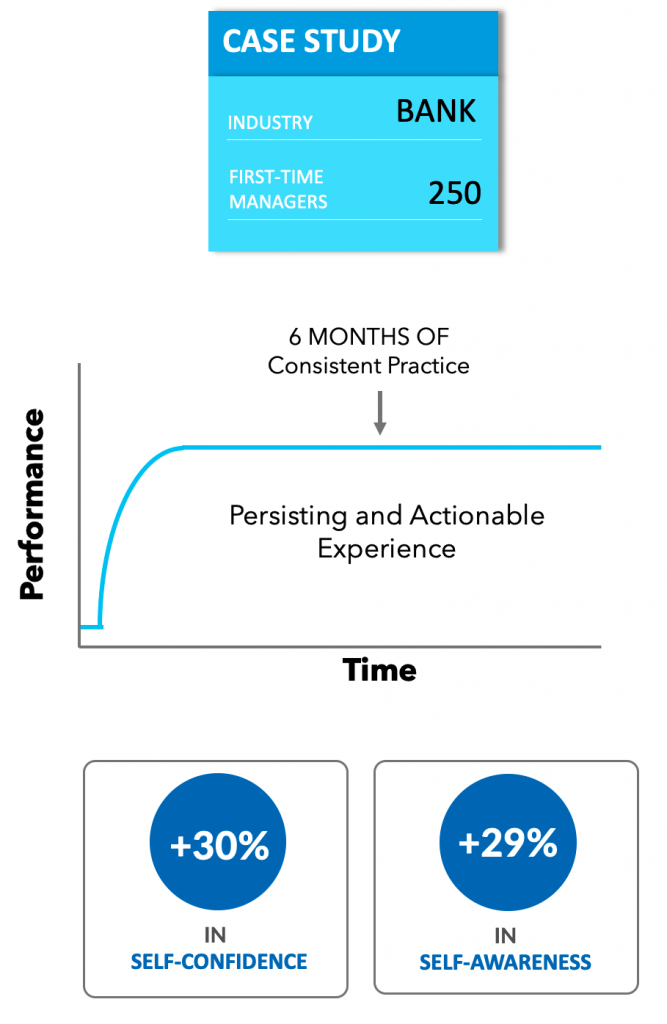 CASE STUDY

| INDUSTRY | BANK |
|---|---|
| FIRST-TIME MANAGERS | 250 |

6 MONTHS OF
Consistent Practice

Performance

Persisting and Actionable Experience

Time

+30%
IN
SELF-CONFIDENCE

+29%
IN
SELF-AWARENESS